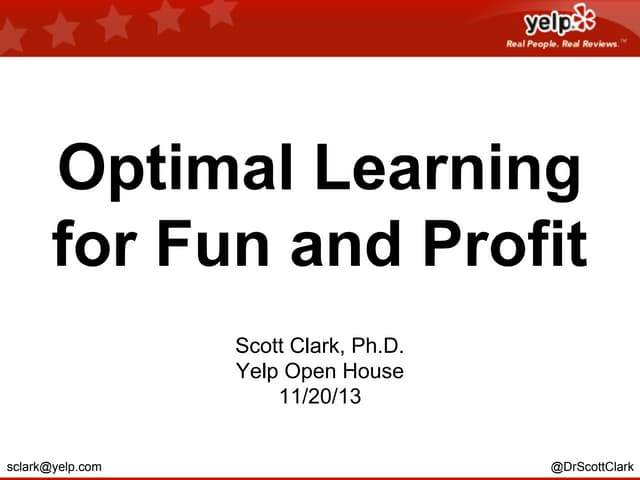 yelp
Real People. Real Reviews.™

Optimal Learning for Fun and Profit

Scott Clark, Ph.D.
Yelp Open House
11/20/13

sclark@yelp.com

@DrScottClark